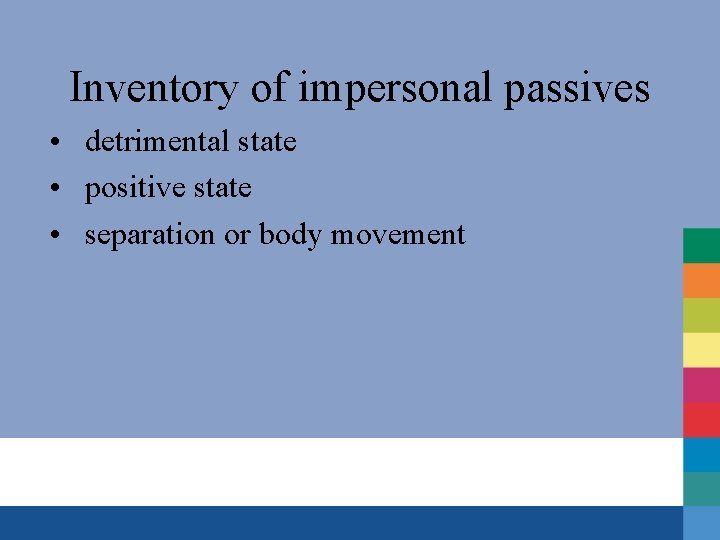 Inventory of impersonal passives

• detrimental state
• positive state
• separation or body movement